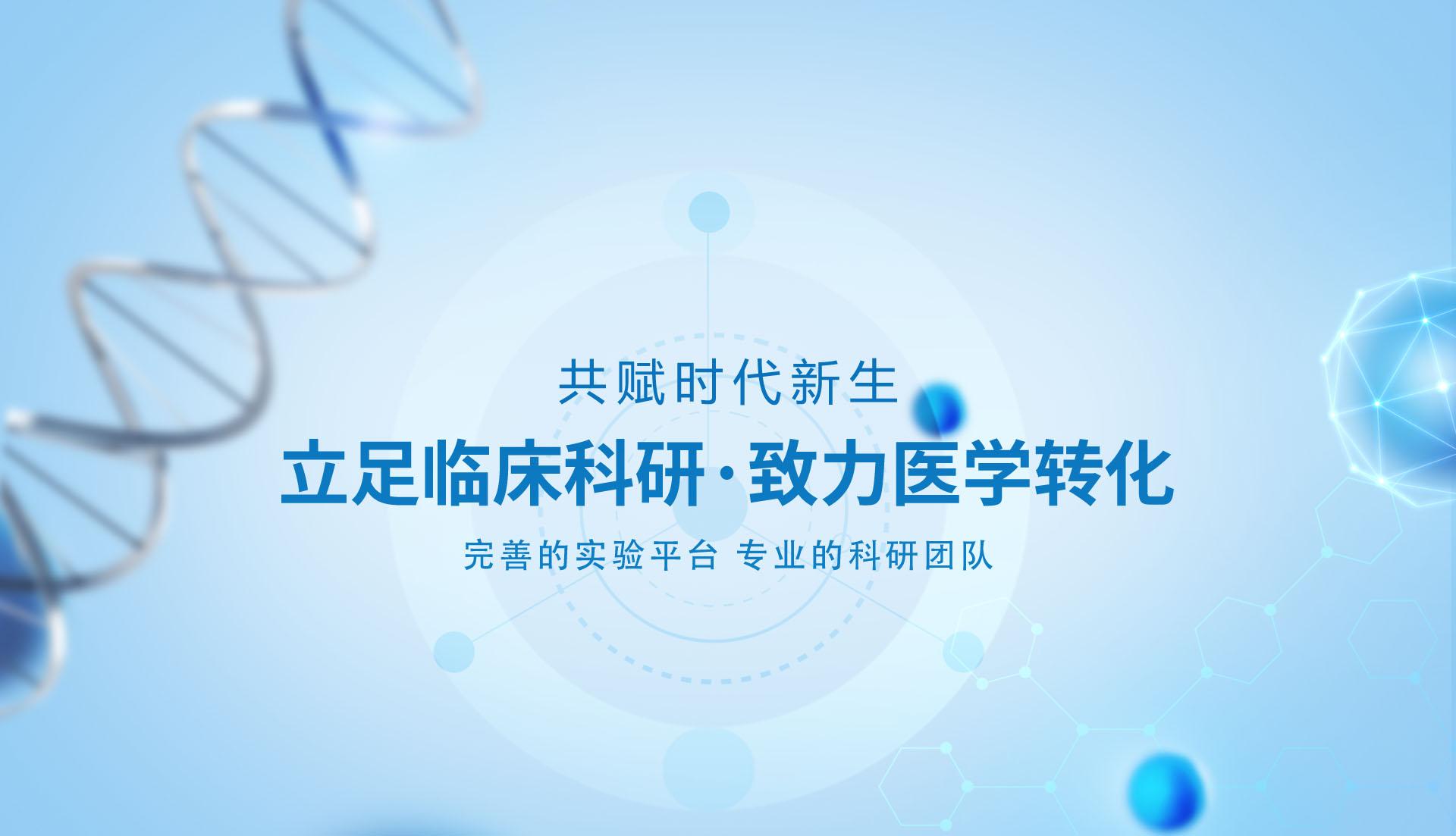 共赋时代新生

立足临床科研·致力医学转化

完善的实验平台 专业的科研团队